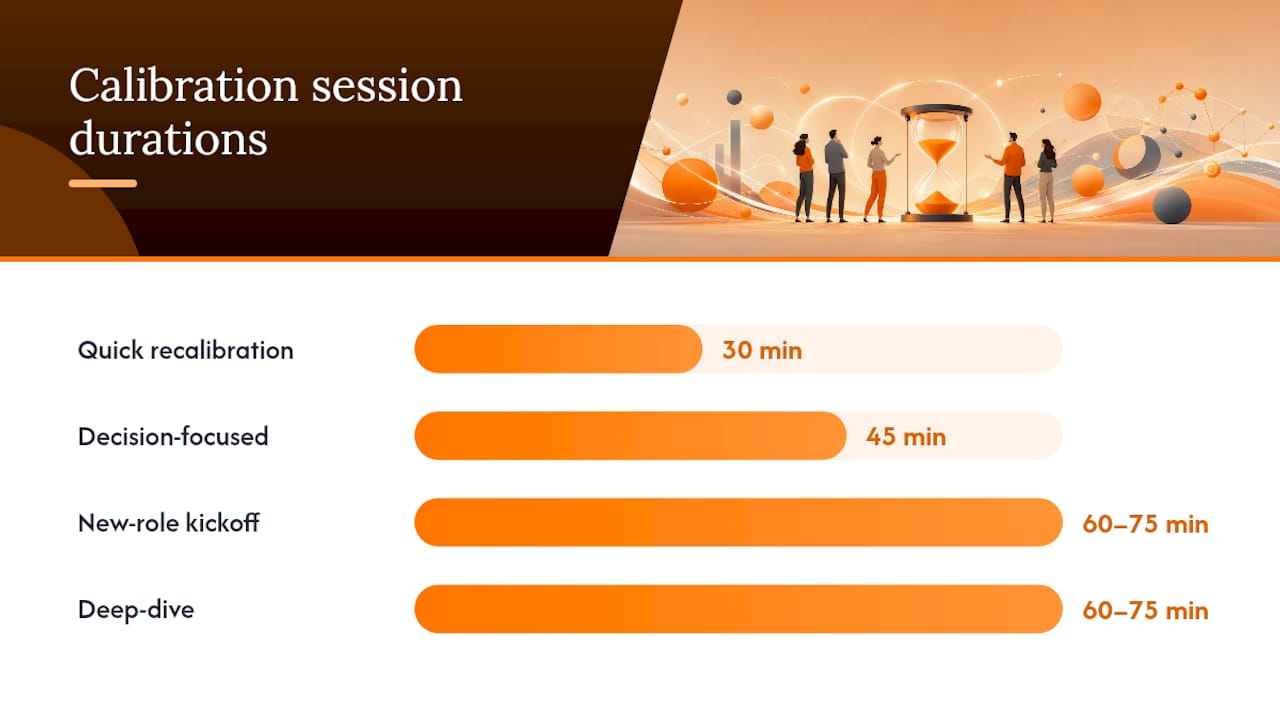 Calibration session durations

Quick recalibration 30 min

Decision-focused 45 min

New-role kickoff 60–75 min

Deep-dive 60–75 min